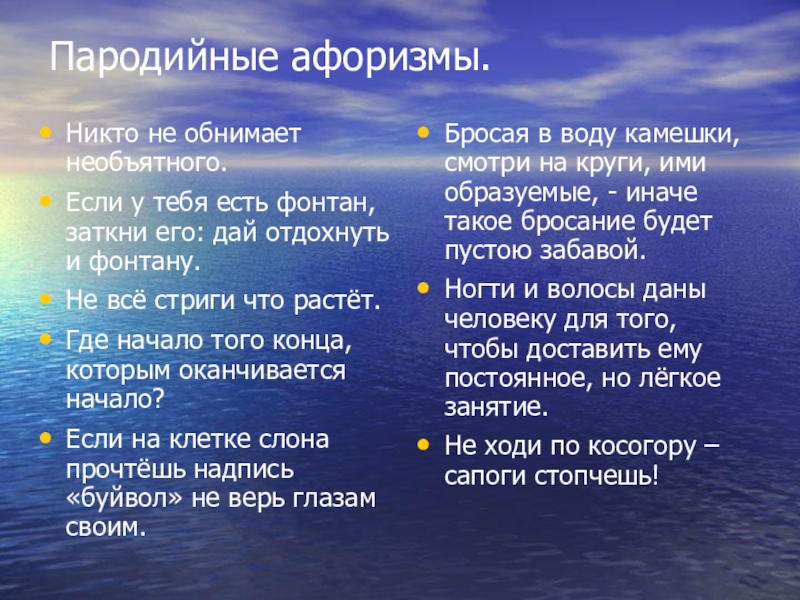 Пародийные афоризмы.

• Никто не обнимает необъятного.
• Если у тебя есть фонтан, заткни его: дай отдохнуть и фонтану.
• Не всё стриги что растёт.
• Где начало того конца, которым оканчивается начало?
• Если на клетке слона прочтёшь надпись «буйвол» не верь глазам своим.

• Бросая в воду камешки, смотри на круги, ими образуемые, - иначе такое бросание будет пустою забавой.
• Ногти и волосы даны человеку для того, чтобы доставить ему постоянное, но лёгкое занятие.
• Не ходи по косогору – сапоги стопчешь!